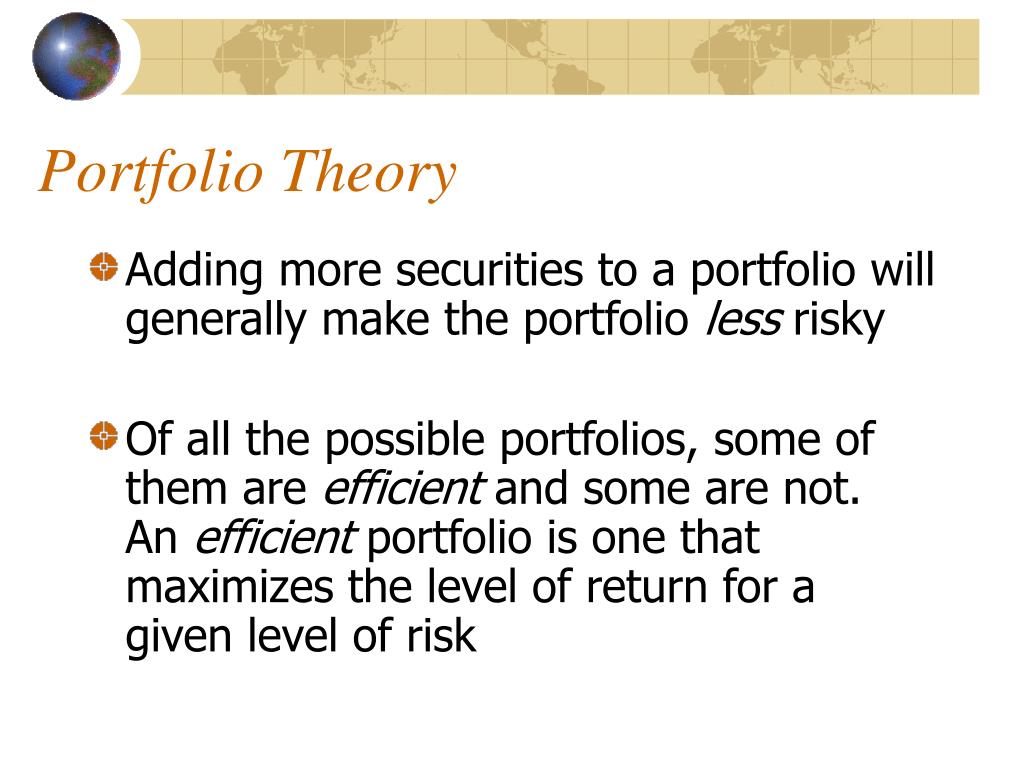 Portfolio Theory

Adding more securities to a portfolio will generally make the portfolio less risky

Of all the possible portfolios, some of them are efficient and some are not. An efficient portfolio is one that maximizes the level of return for a given level of risk